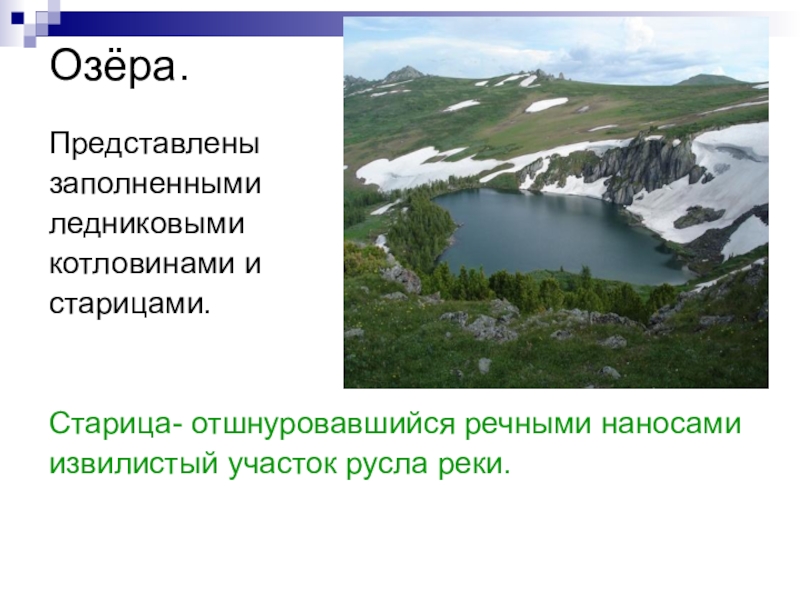 Озёра.

Представлены заполненными ледниковыми котловинами и старицами.

Старица- отшнуровавшийся речными наносами извилистый участок русла реки.